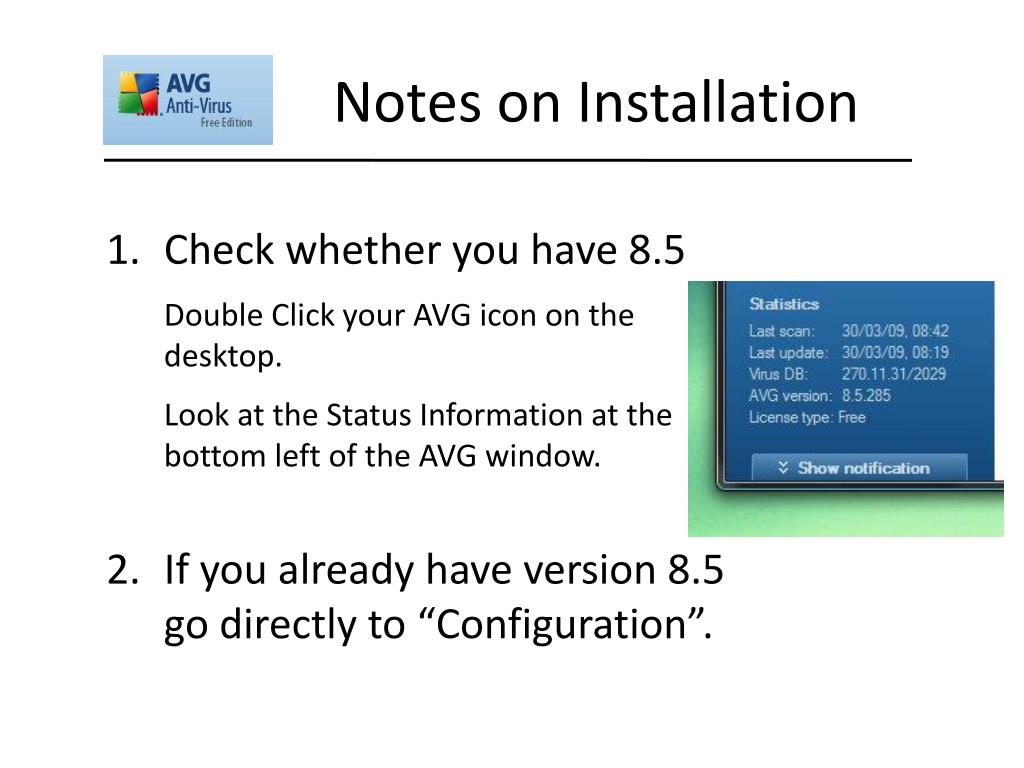 AVG
Anti-Virus
Free Edition

Notes on Installation

1. Check whether you have 8.5

Double Click your AVG icon on the desktop.

Look at the Status Information at the bottom left of the AVG window.

Statistics
Last scan: 30/03/09, 08:42
Last update: 30/03/09, 08:19
Virus DB: 270.11.31/2029
AVG version: 8.5.285
License type: Free

Show notification

2. If you already have version 8.5 go directly to “Configuration”.